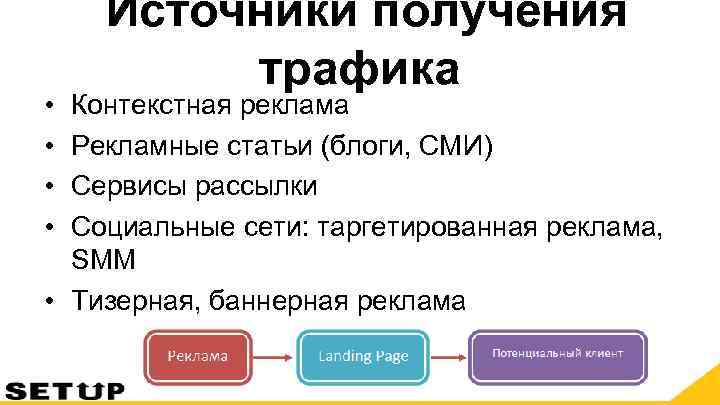 Источники получения трафика

• Контекстная реклама
• Рекламные статьи (блоги, СМИ)
• Сервисы рассылки
• Социальные сети: таргетированная реклама, SMM
• Тизерная, баннерная реклама

Реклама

Landing Page

Потенциальный клиент

SETUP